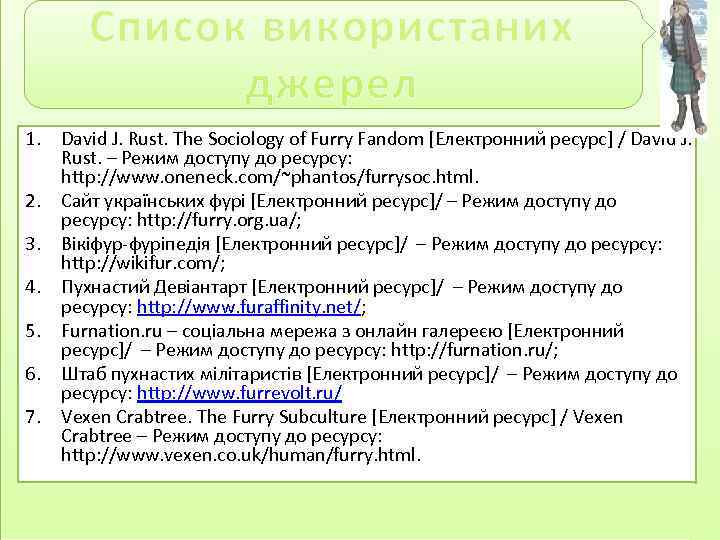 Список використаних джерел

1. David J. Rust. The Sociology of Furry Fandom [Електронний ресурс] / David J. Rust. – Режим доступу до ресурсу: http://www.oneneck.com/~phantos/furrysoc.html.
2. Сайт українських фурі [Електронний ресурс]/ – Режим доступу до ресурсу: http://furry.org.ua/;
3. Вікіфур-фуріпедія [Електронний ресурс]/ – Режим доступу до ресурсу: http://wikifur.com/;
4. Пухнастий Девіантарт [Електронний ресурс]/ – Режим доступу до ресурсу: http://www.furaffinity.net/;
5. Furnation.ru – соціальна мережа з онлайн галереєю [Електронний ресурс]/ – Режим доступу до ресурсу: http://furnation.ru/;
6. Штаб пухнастих мілітаристів [Електронний ресурс]/ – Режим доступу до ресурсу: http://www.furrevolt.ru/
7. Vexen Crabtree. The Furry Subculture [Електронний ресурс] / Vexen Crabtree – Режим доступу до ресурсу: http://www.vexen.co.uk/human/furry.html.